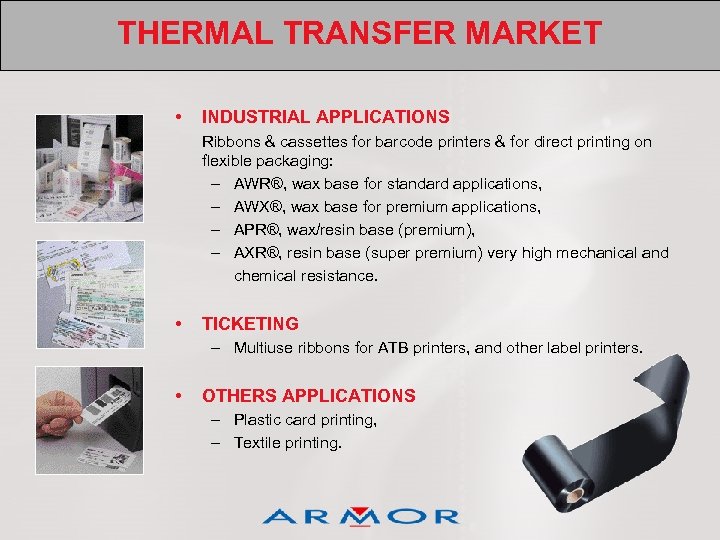 THERMAL TRANSFER MARKET

• INDUSTRIAL APPLICATIONS

Ribbons & cassettes for barcode printers & for direct printing on flexible packaging:

– AWR®, wax base for standard applications,
– AWX®, wax base for premium applications,
– APR®, wax/resin base (premium),
– AXR®, resin base (super premium) very high mechanical and chemical resistance.

• TICKETING

– Multiuse ribbons for ATB printers, and other label printers.

• OTHERS APPLICATIONS

– Plastic card printing,
– Textile printing.

ARMOR